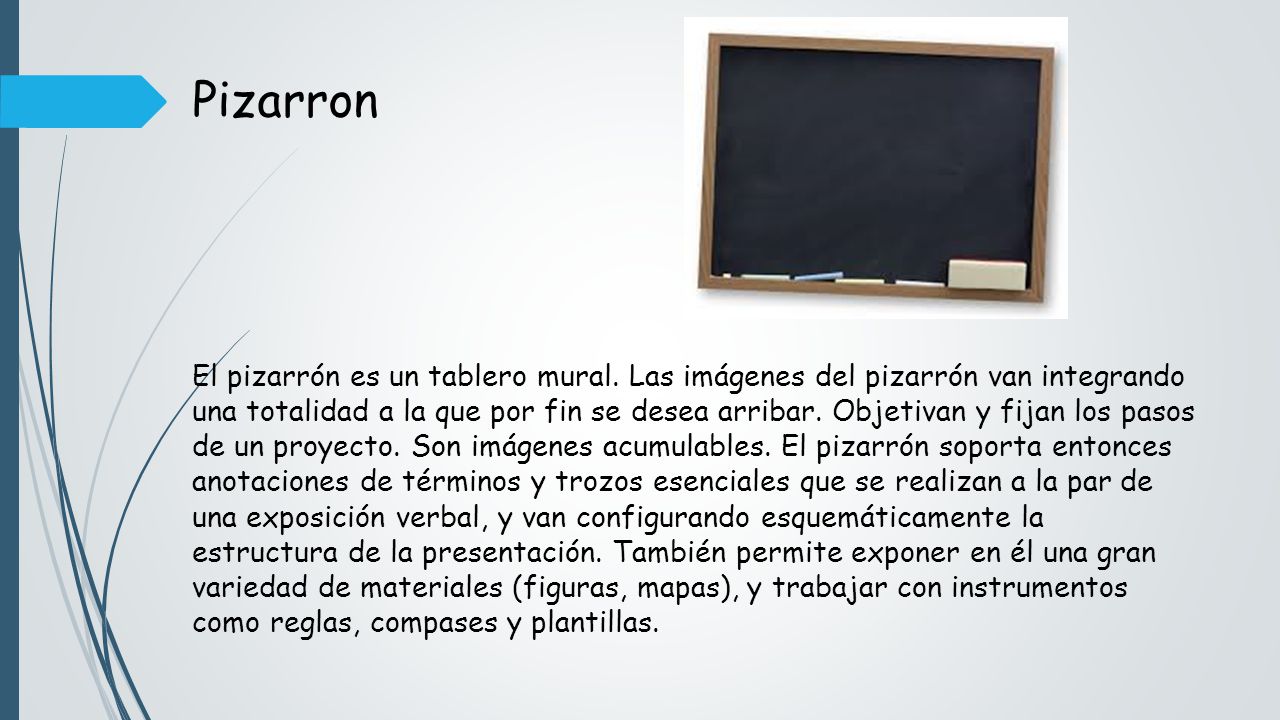 Pizarron

El pizarrón es un tablero mural. Las imágenes del pizarrón van integrando una totalidad a la que por fin se desea arribar. Objetivan y fijan los pasos de un proyecto. Son imágenes acumulables. El pizarrón soporta entonces anotaciones de términos y trozos esenciales que se realizan a la par de una exposición verbal, y van configurando esquemáticamente la estructura de la presentación. También permite exponer en él una gran variedad de materiales (figuras, mapas), y trabajar con instrumentos como reglas, compases y plantillas.